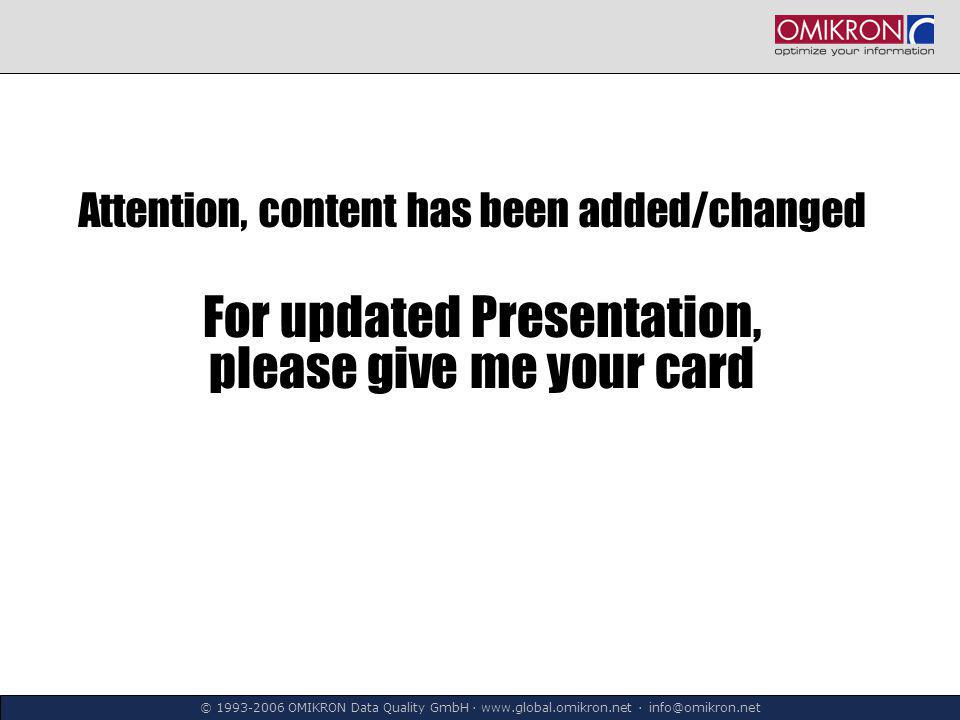 OMIKRON
optimize your information

Attention, content has been added/changed

For updated Presentation,
please give me your card

© 1993-2006 OMIKRON Data Quality GmbH · www.global.omikron.net · info@omikron.net